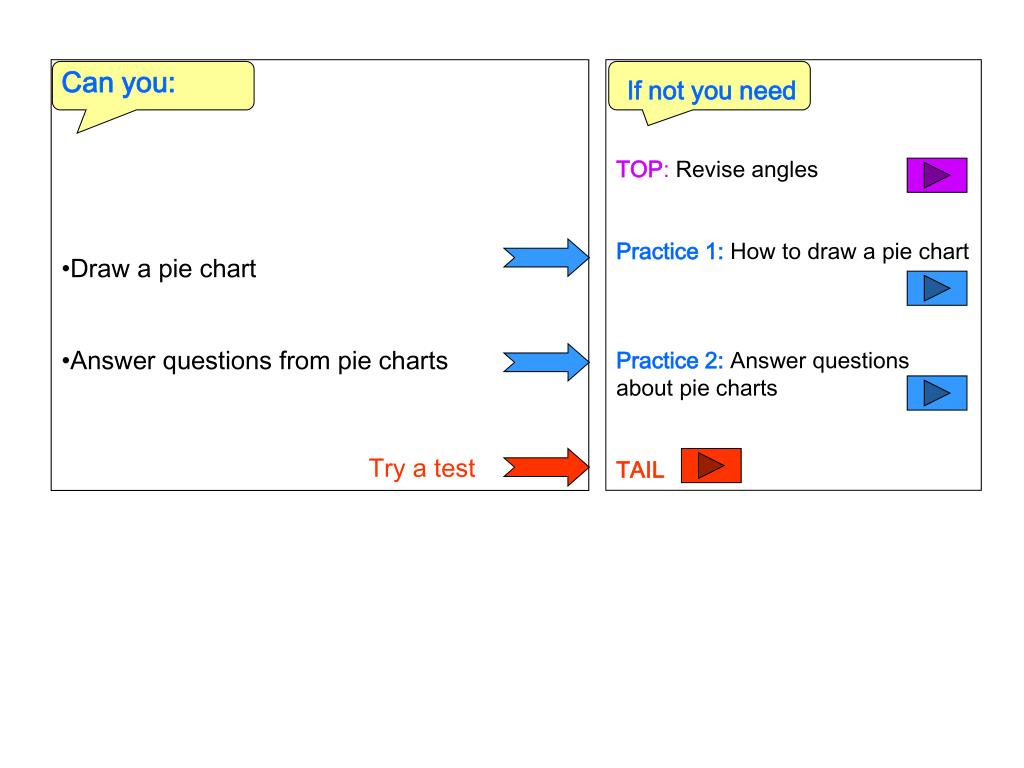 Can you:

•Draw a pie chart

•Answer questions from pie charts

Try a test

If not you need

TOP: Revise angles

Practice 1: How to draw a pie chart

Practice 2: Answer questions about pie charts

TAIL